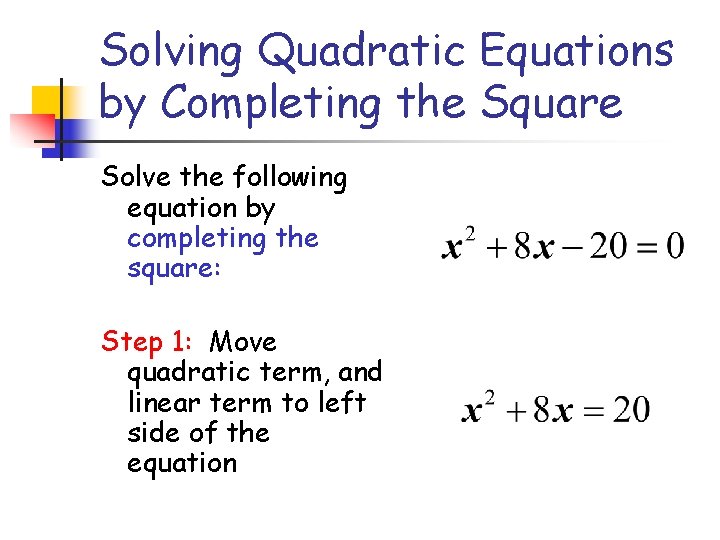 Solving Quadratic Equations by Completing the Square

Solve the following equation by completing the square:

$x^2 + 8x - 20 = 0$

Step 1: Move quadratic term, and linear term to left side of the equation

$x^2 + 8x = 20$